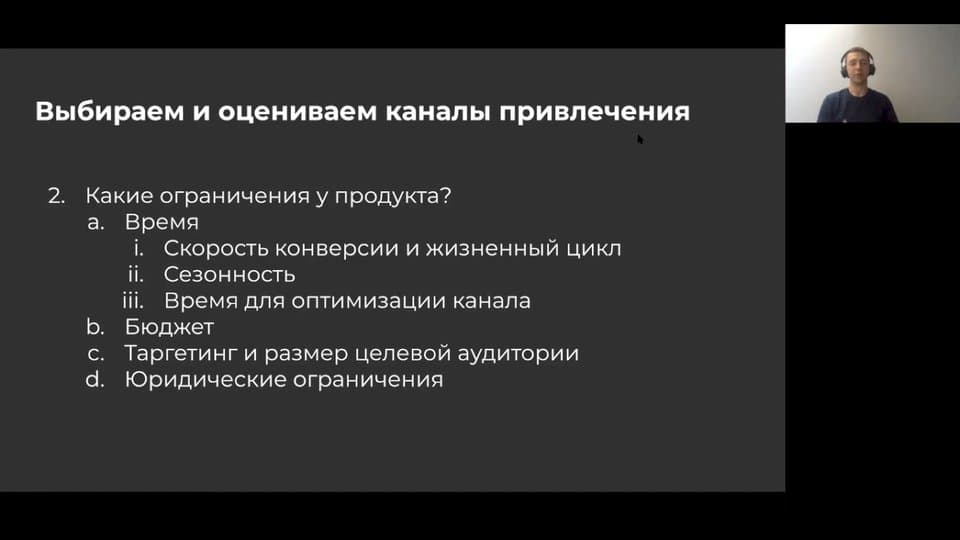 Выбираем и оцениваем каналы привлечения

2. Какие ограничения у продукта?
a. Время
i. Скорость конверсии и жизненный цикл
ii. Сезонность
iii. Время для оптимизации канала
b. Бюджет
c. Таргетинг и размер целевой аудитории
d. Юридические ограничения